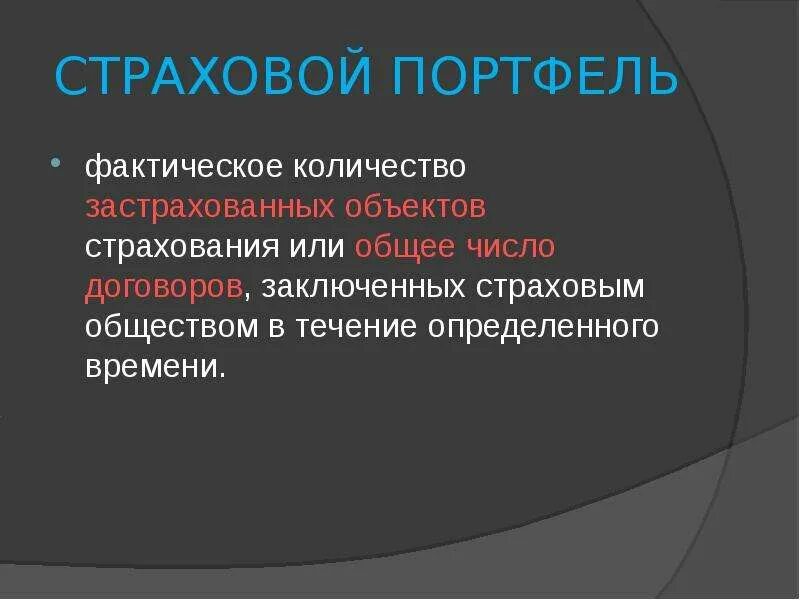 СТРАХОВОЙ ПОРТФЕЛЬ

• фактическое количество застрахованных объектов страхования или общее число договоров, заключенных страховым обществом в течение определенного времени.